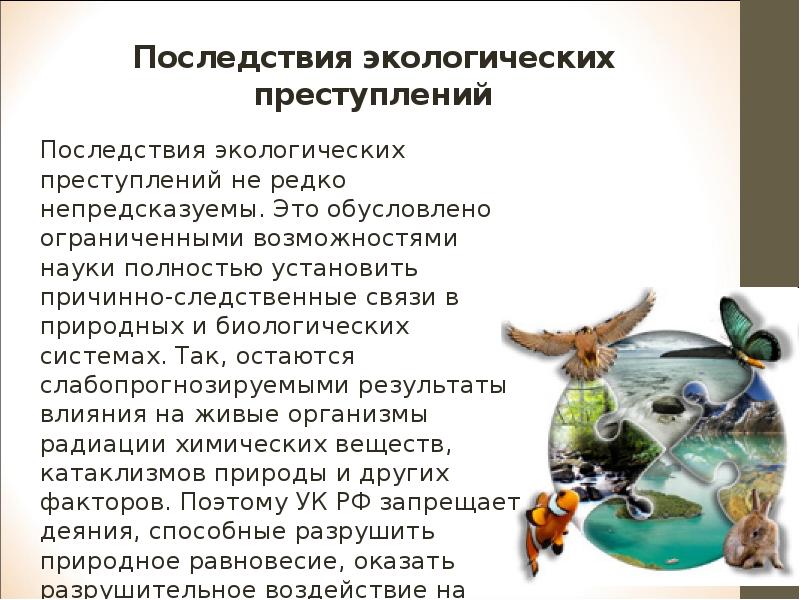 Последствия экологических преступлений

Последствия экологических преступлений не редко непредсказуемы. Это обусловлено ограниченными возможностями науки полностью установить причинно-следственные связи в природных и биологических системах. Так, остаются слабопрогнозируемыми результаты влияния на живые организмы радиации химических веществ, катаклизмов природы и других факторов. Поэтому УК РФ запрещает деяния, способные разрушить природное равновесие, оказать разрушительное воздействие на